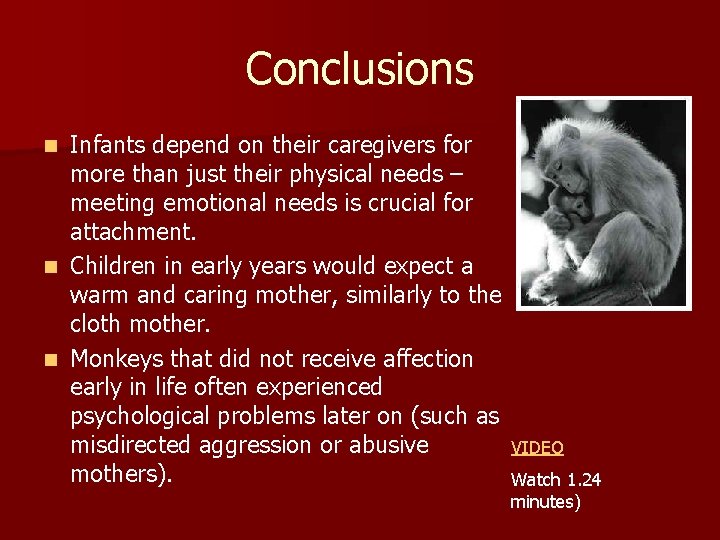 Conclusions

Infants depend on their caregivers for more than just their physical needs – meeting emotional needs is crucial for attachment.

Children in early years would expect a warm and caring mother, similarly to the cloth mother.

Monkeys that did not receive affection early in life often experienced psychological problems later on (such as misdirected aggression or abusive mothers).

VIDEO

Watch 1.24 minutes)